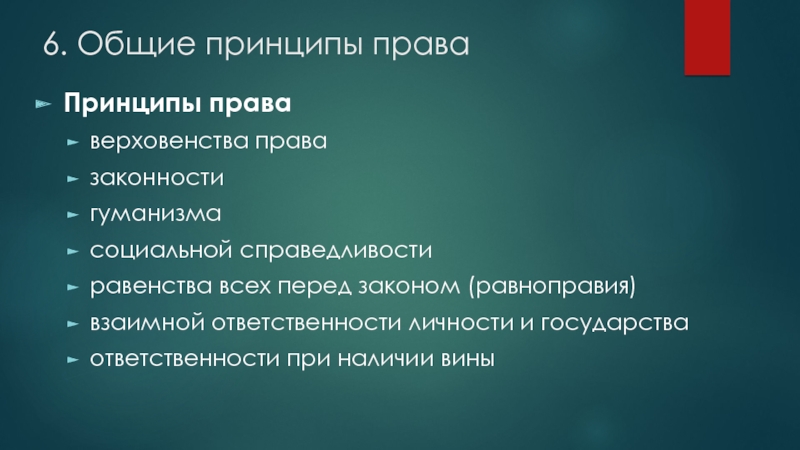 6. Общие принципы права

Принципы права

верховенства права

законности

гуманизма

социальной справедливости

равенства всех перед законом (равноправия)

взаимной ответственности личности и государства

ответственности при наличии вины